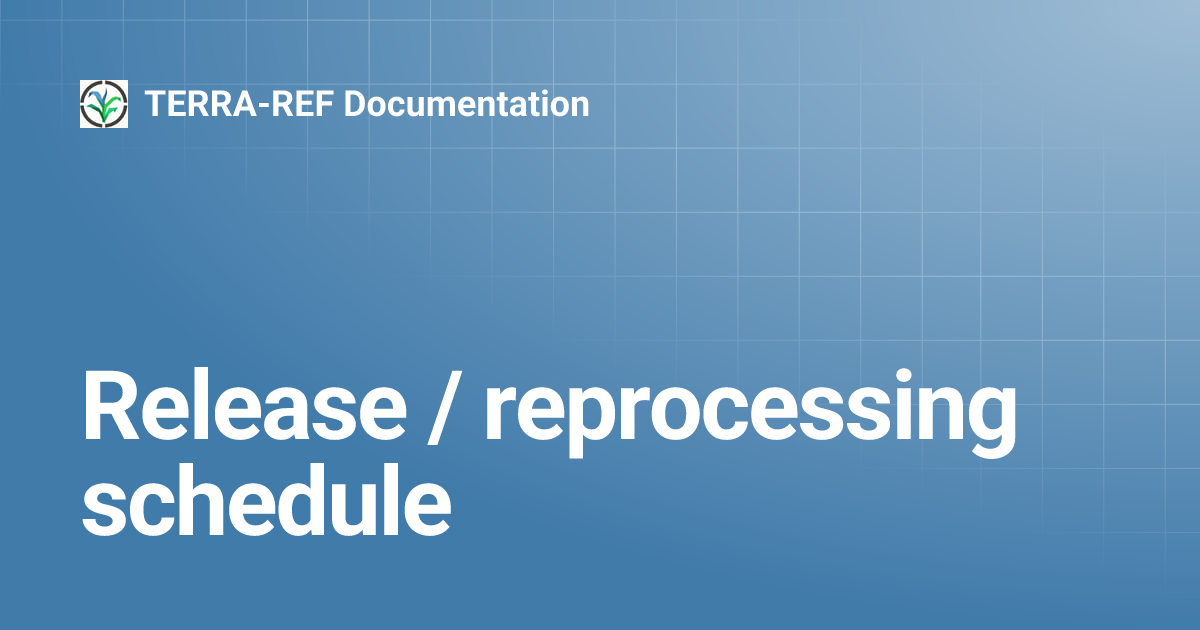 TERRA-REF Documentation

Release / reprocessing schedule